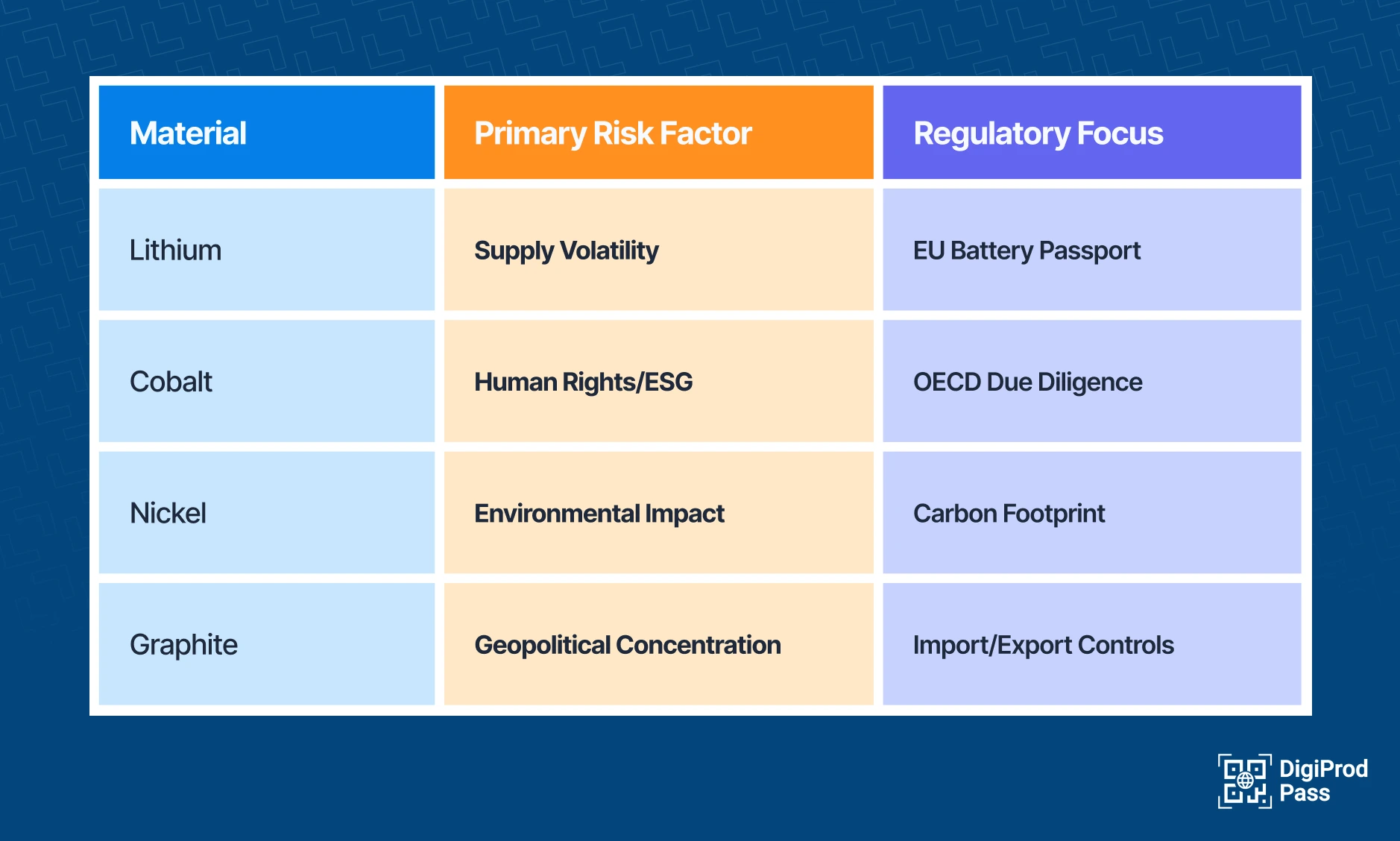 | Material | Primary Risk Factor | Regulatory Focus |
|---|---|---|
| Lithium | Supply Volatility | EU Battery Passport |
| Cobalt | Human Rights/ESG | OECD Due Diligence |
| Nickel | Environmental Impact | Carbon Footprint |
| Graphite | Geopolitical Concentration | Import/Export Controls |

DigiProd Pass